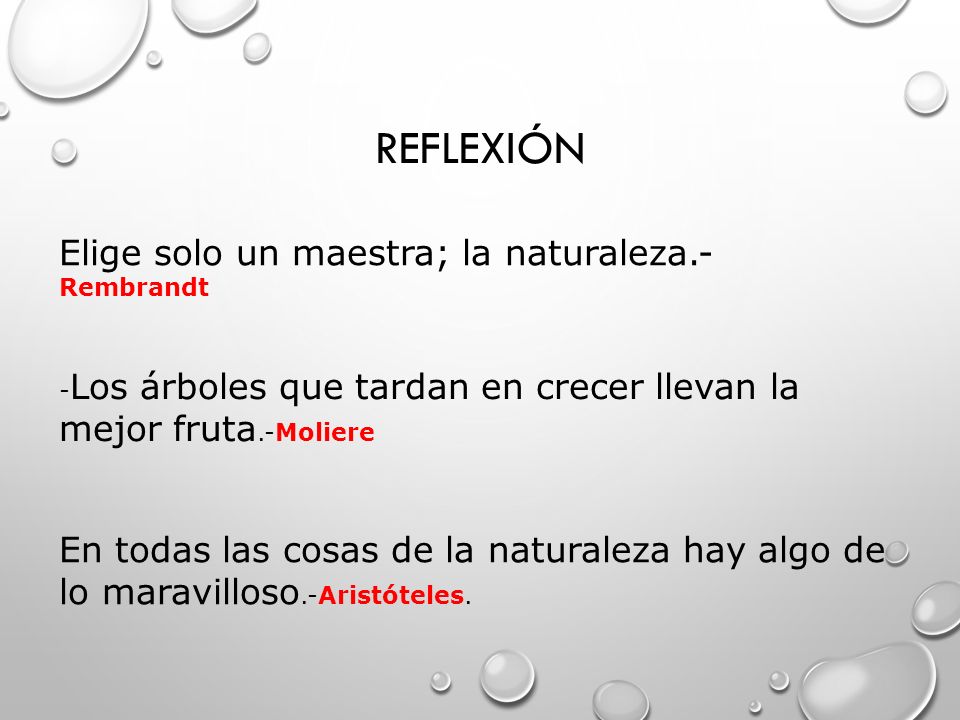 REFLEXIÓN

Elige solo un maestra; la naturaleza.- Rembrandt

-Los árboles que tardan en crecer llevan la mejor fruta.-Moliere

En todas las cosas de la naturaleza hay algo de lo maravilloso.-Aristóteles.